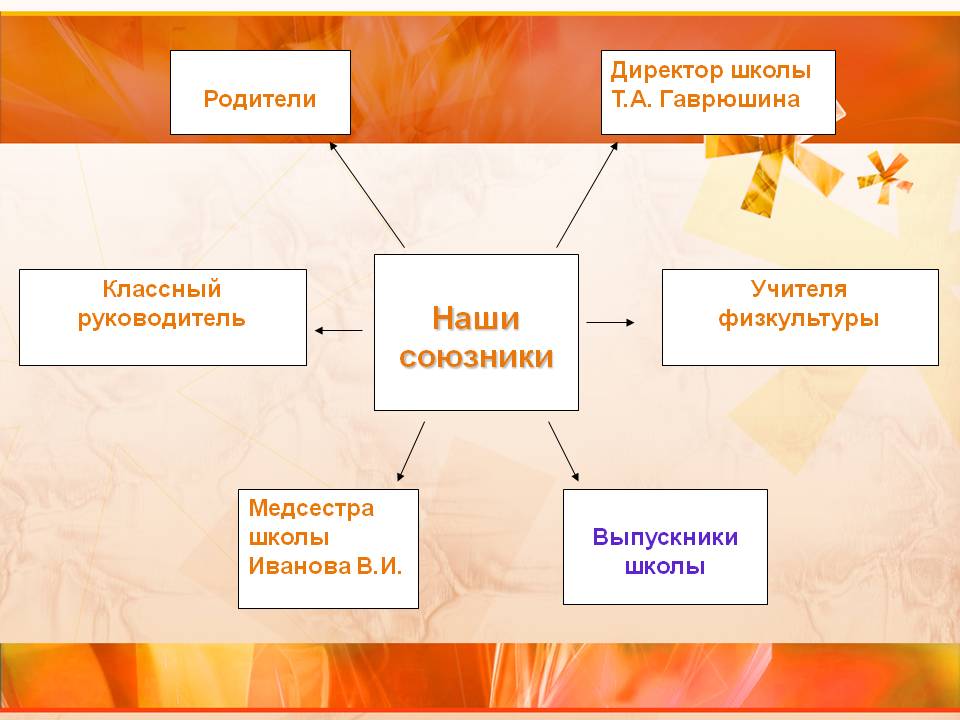 Родители

Директор школы Т.А. Гаврюшина

Классный руководитель

Наши союзники

Учителя физкультуры

Медсестра школы Иванова В.И.

Выпускники школы